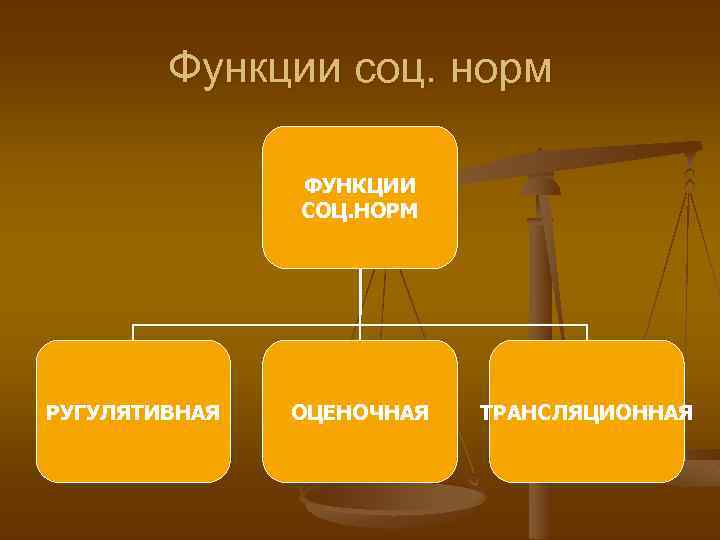 Функции соц. норм

ФУНКЦИИ СОЦ.НОРМ

РУГУЛЯТИВНАЯ

ОЦЕНОЧНАЯ

ТРАНСЛЯЦИОННАЯ